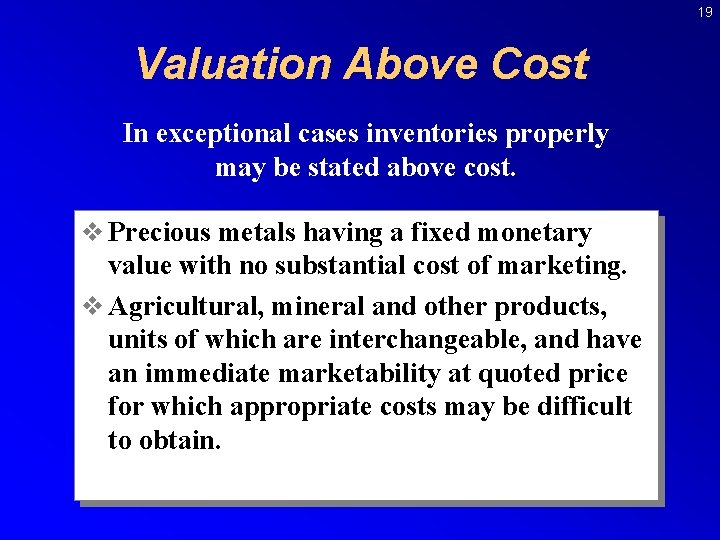 19

Valuation Above Cost

In exceptional cases inventories properly may be stated above cost.

❖ Precious metals having a fixed monetary value with no substantial cost of marketing.

❖ Agricultural, mineral and other products, units of which are interchangeable, and have an immediate marketability at quoted price for which appropriate costs may be difficult to obtain.